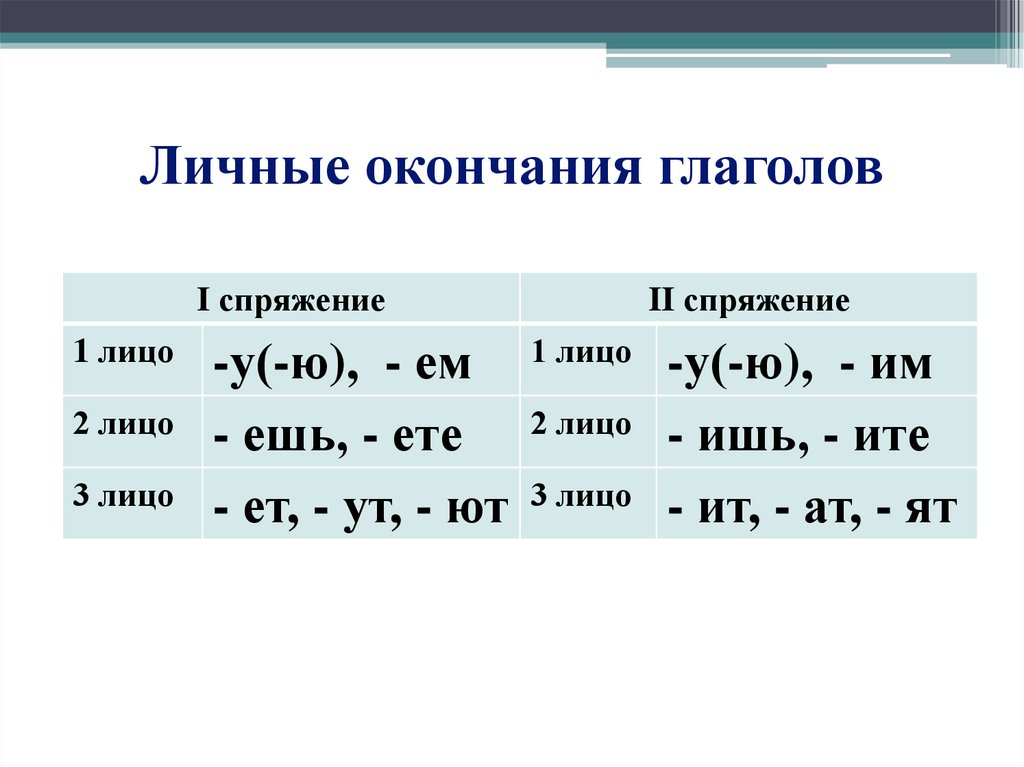 Личные окончания глаголов

| I спряжение | | II спряжение | |
|---|---|---|---|
| 1 лицо | -у(-ю), - ем | 1 лицо | -у(-ю), - им |
| 2 лицо | - ешь, - ете | 2 лицо | - ишь, - ите |
| 3 лицо | - ет, - ут, - ют | 3 лицо | - ит, - ат, - ят |